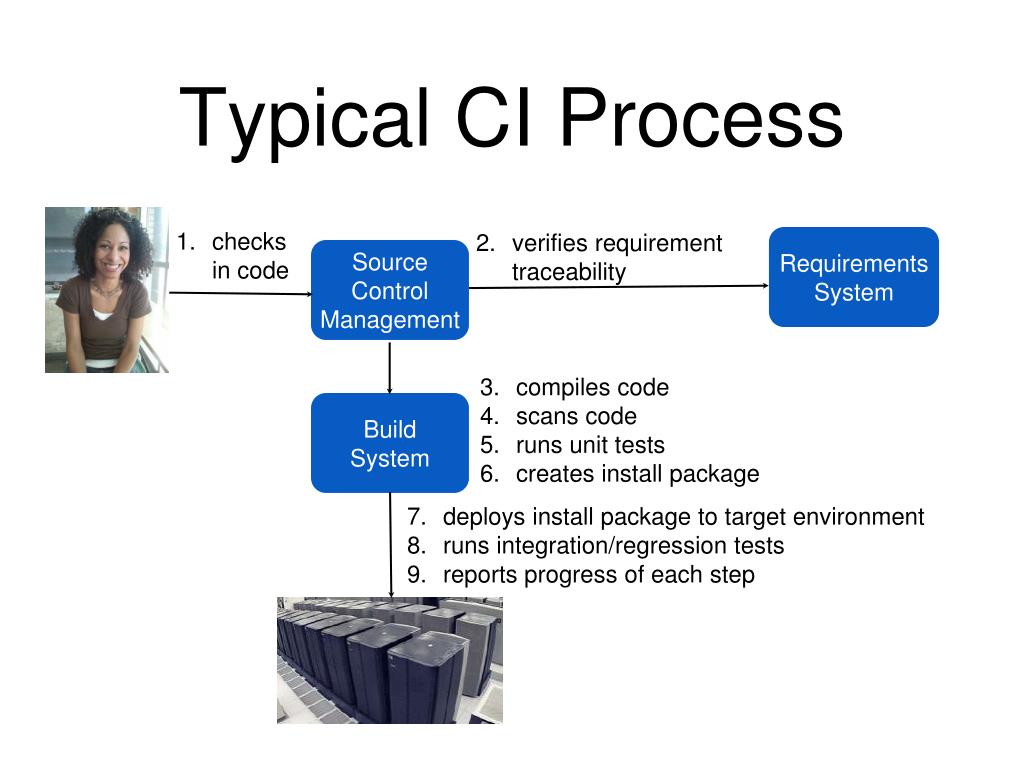 Typical CI Process

1. checks in code

Source Control Management

2. verifies requirement traceability

Requirements System

Build System

3. compiles code
4. scans code
5. runs unit tests
6. creates install package

7. deploys install package to target environment
8. runs integration/regression tests
9. reports progress of each step